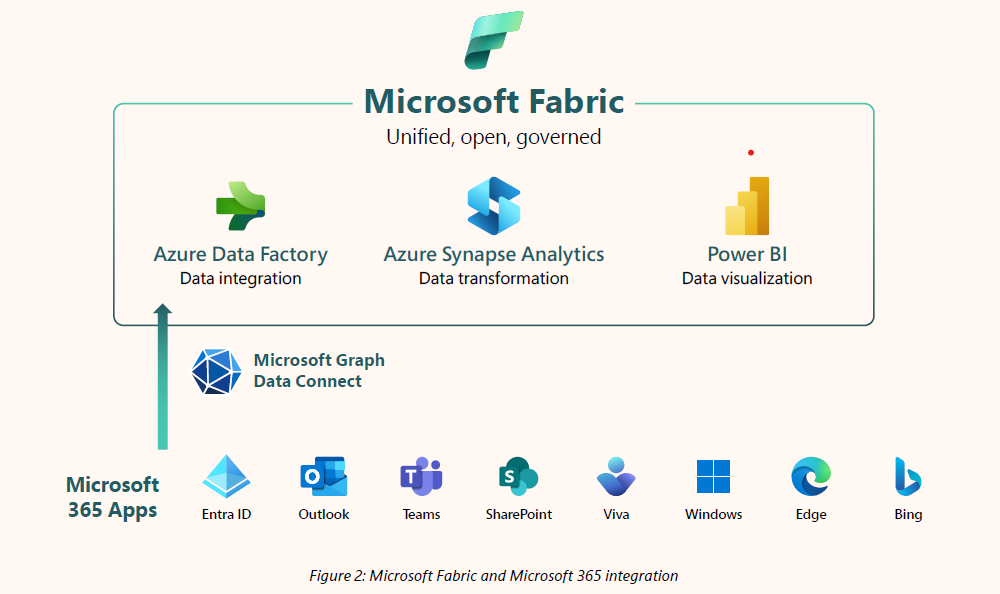 Microsoft Fabric
Unified, open, governed

Azure Data Factory
Data integration

Azure Synapse Analytics
Data transformation

Power BI
Data visualization

Microsoft Graph
Data Connect

Microsoft 365 Apps

Entra ID
Outlook
Teams
SharePoint
Viva
Windows
Edge
Bing

Figure 2: Microsoft Fabric and Microsoft 365 integration